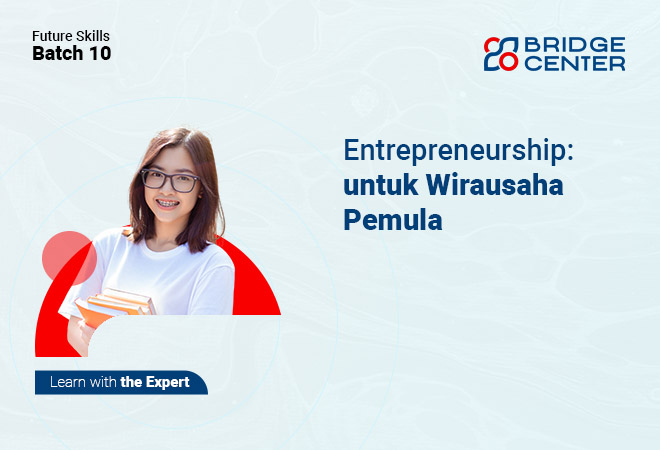 Future Skills
Batch 10

BRIDGE CENTER

Entrepreneurship: untuk Wirausaha Pemula

Learn with the Expert